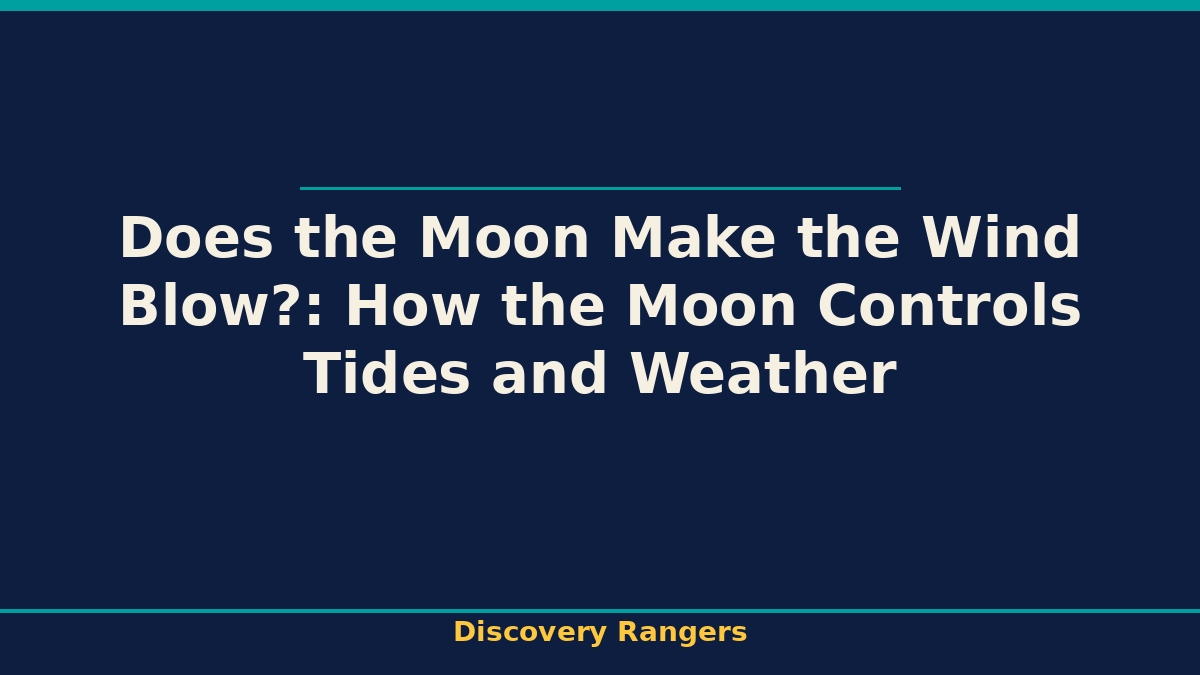 Does the Moon Make the Wind Blow?: How the Moon Controls Tides and Weather

Discovery Rangers